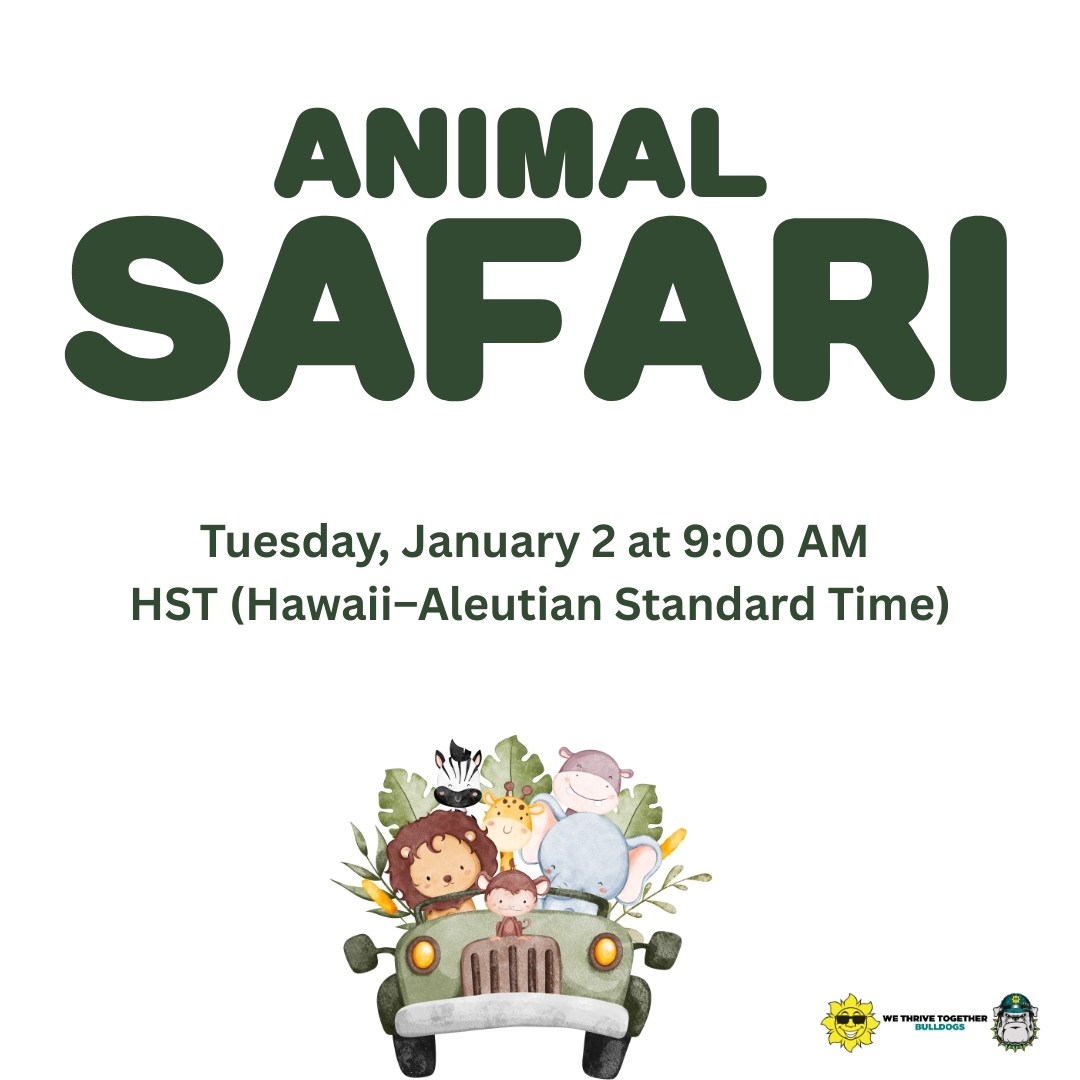 ANIMAL
SAFARI

Tuesday, January 2 at 9:00 AM
HST (Hawaii–Aleutian Standard Time)

WE THRIVE TOGETHER
BULLDOGS